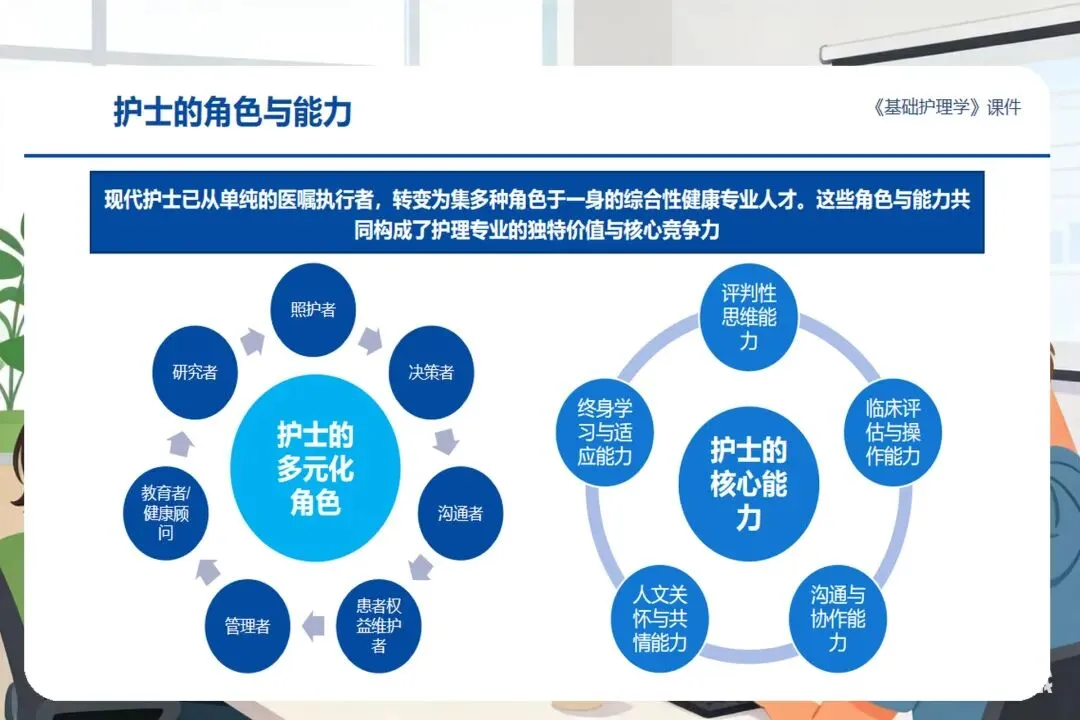 护士的角色与能力

《基础护理学》课件

现代护士已从单纯的医嘱执行者，转变为集多种角色于一身的综合性健康专业人才。这些角色与能力共同构成了护理专业的独特价值与核心竞争力

护士的多元化角色

照护者

决策者

沟通者

患者权益维护者

管理者

教育者/健康顾问

研究者

护士的核心能力

评判性思维能力

临床评估与操作能力

沟通与协作能力

人文关怀与共情能力

终身学习与适应能力